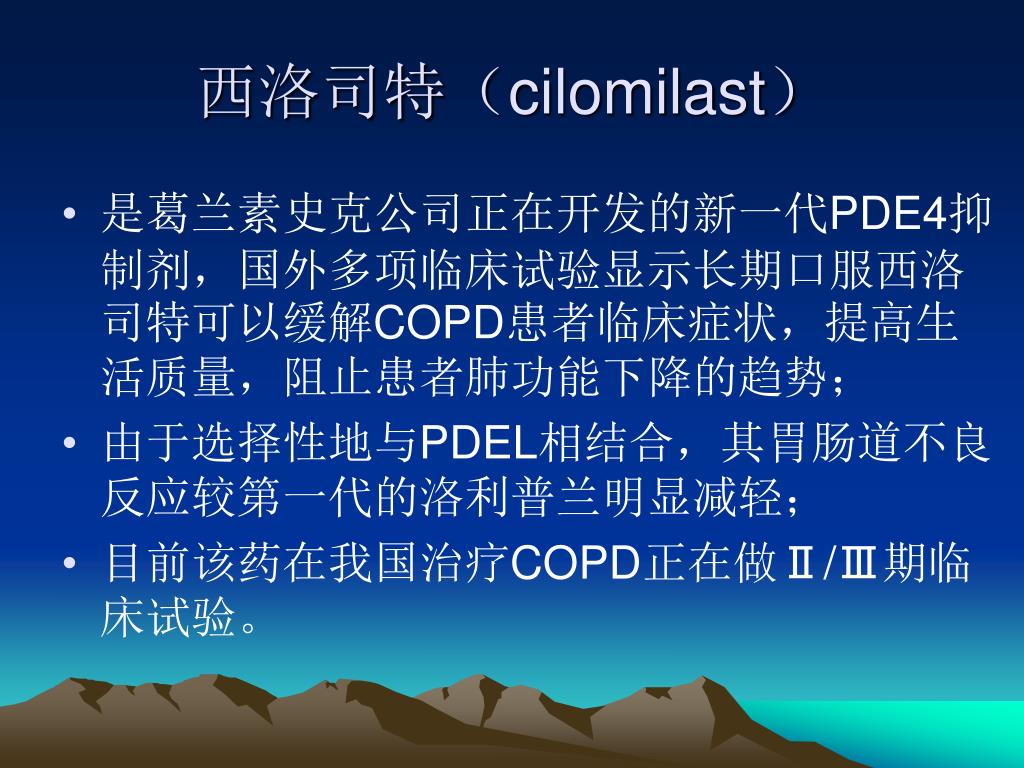 西洛司特（cilomilast）

• 是葛兰素史克公司正在开发的新一代PDE4抑制剂，国外多项临床试验显示长期口服西洛司特可以缓解COPD患者临床症状，提高生活质量，阻止患者肺功能下降的趋势；

• 由于选择性地与PDEL相结合，其胃肠道不良反应较第一代的洛利普兰明显减轻；

• 目前该药在我国治疗COPD正在做Ⅱ/Ⅲ期临床试验。